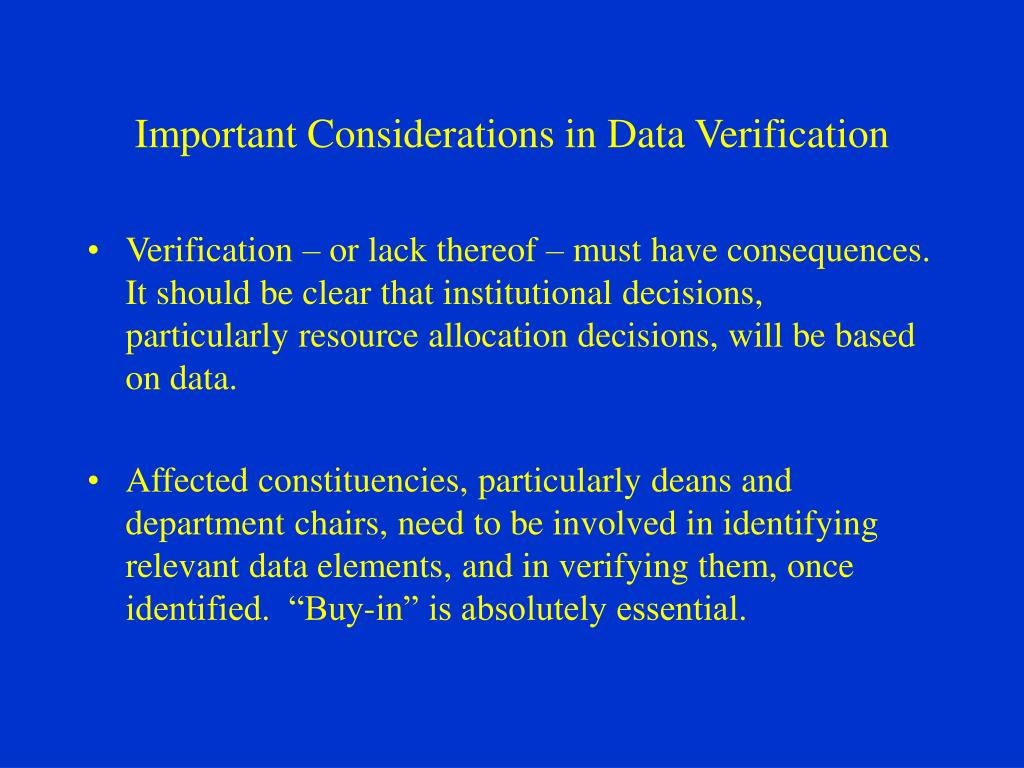 Important Considerations in Data Verification

• Verification – or lack thereof – must have consequences. It should be clear that institutional decisions, particularly resource allocation decisions, will be based on data.

• Affected constituencies, particularly deans and department chairs, need to be involved in identifying relevant data elements, and in verifying them, once identified. “Buy-in” is absolutely essential.